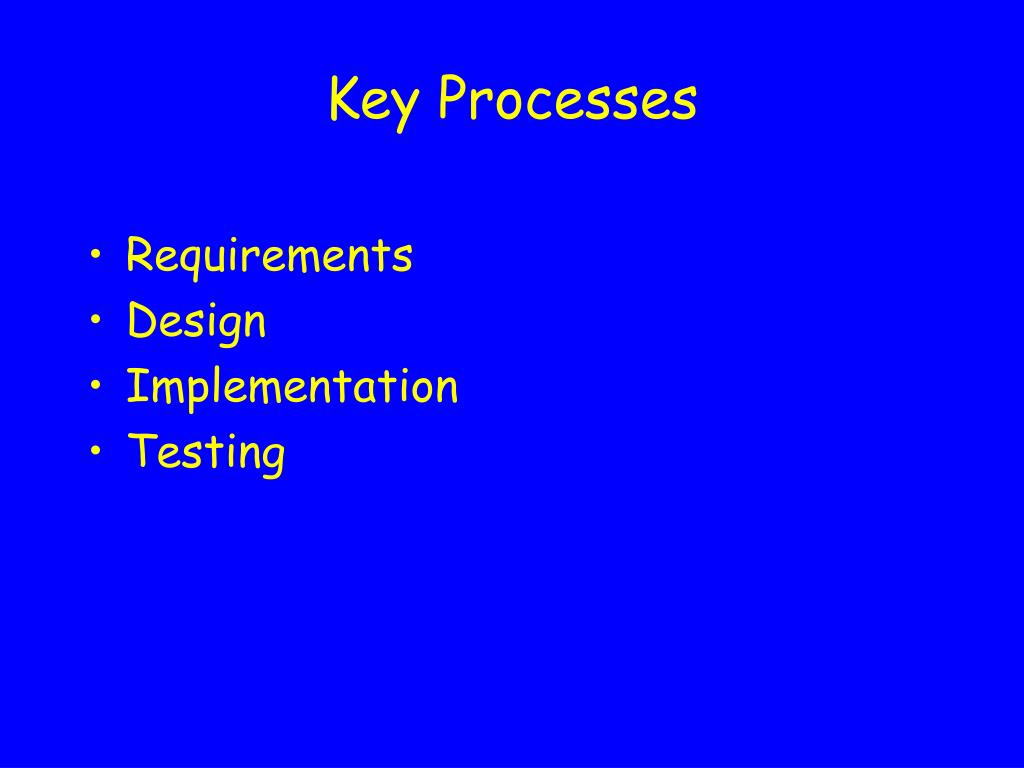 Key Processes

• Requirements
• Design
• Implementation
• Testing